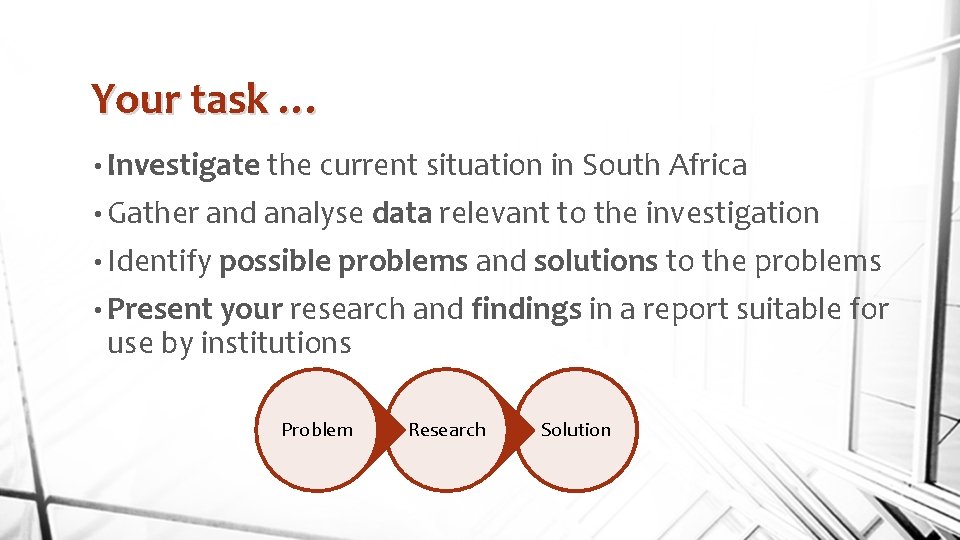 Your task …

• Investigate the current situation in South Africa
• Gather and analyse data relevant to the investigation
• Identify possible problems and solutions to the problems
• Present your research and findings in a report suitable for use by institutions

Problem
Research
Solution